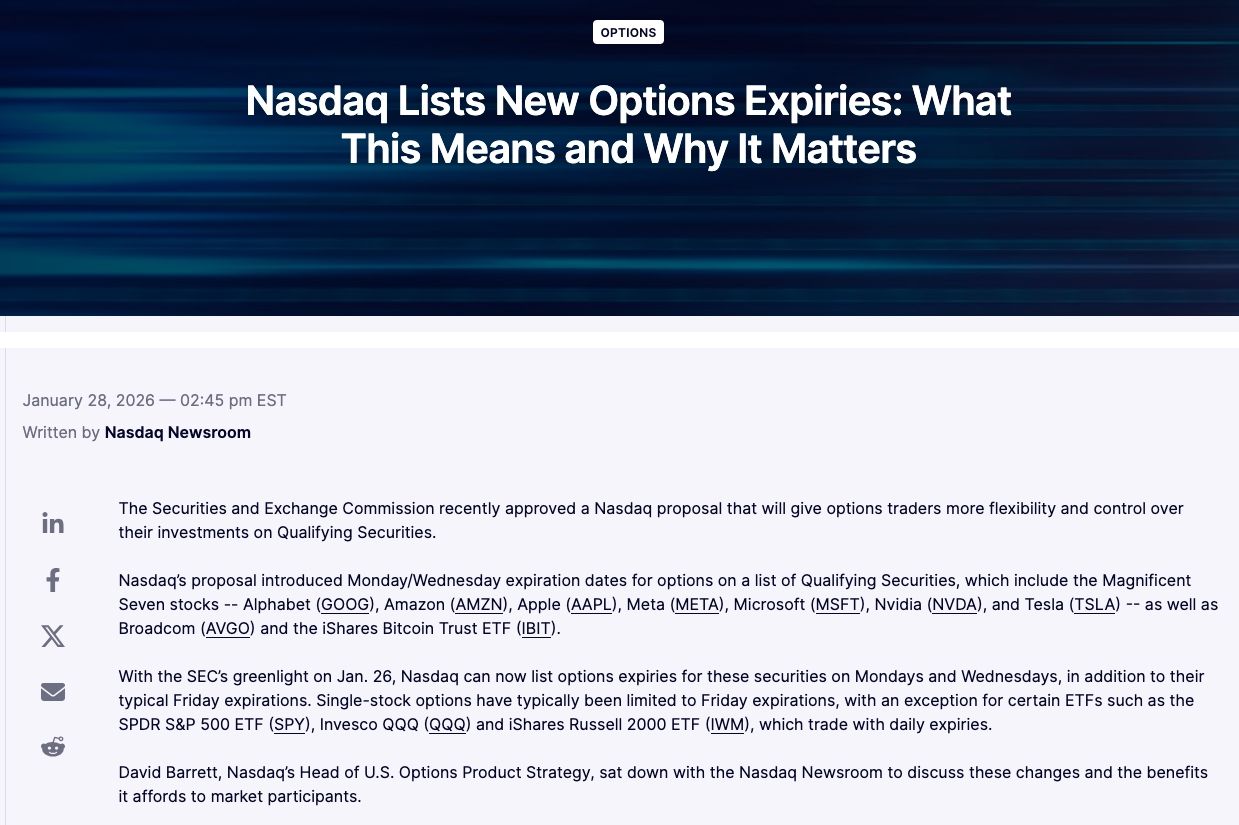 OPTIONS

Nasdaq Lists New Options Expiries: What This Means and Why It Matters

January 28, 2026 — 02:45 pm EST

Written by Nasdaq Newsroom

The Securities and Exchange Commission recently approved a Nasdaq proposal that will give options traders more flexibility and control over their investments on Qualifying Securities.

Nasdaq's proposal introduced Monday/Wednesday expiration dates for options on a list of Qualifying Securities, which include the Magnificent Seven stocks -- Alphabet (GOOG), Amazon (AMZN), Apple (AAPL), Meta (META), Microsoft (MSFT), Nvidia (NVDA), and Tesla (TSLA) -- as well as Broadcom (AVGO) and the iShares Bitcoin Trust ETF (IBIT).

With the SEC's greenlight on Jan. 26, Nasdaq can now list options expiries for these securities on Mondays and Wednesdays, in addition to their typical Friday expirations. Single-stock options have typically been limited to Friday expirations, with an exception for certain ETFs such as the SPDR S&P 500 ETF (SPY), Invesco QQQ (QQQ) and iShares Russell 2000 ETF (IWM), which trade with daily expiries.

David Barrett, Nasdaq's Head of U.S. Options Product Strategy, sat down with the Nasdaq Newsroom to discuss these changes and the benefits it affords to market participants.